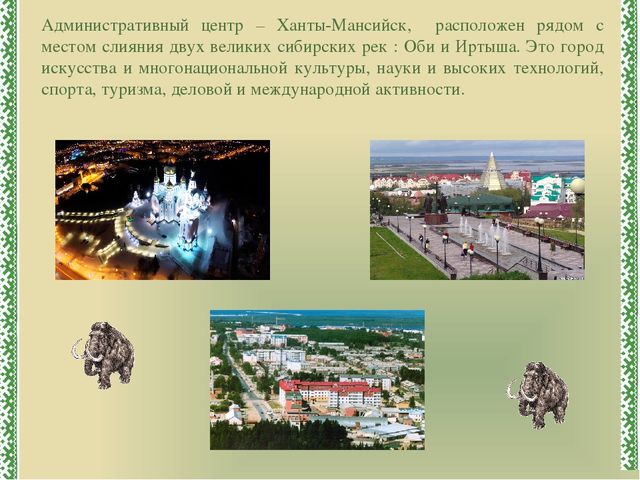 Административный центр – Ханты-Мансийск, расположен рядом с местом слияния двух великих сибирских рек : Оби и Иртыша. Это город искусства и многонациональной культуры, науки и высоких технологий, спорта, туризма, деловой и международной активности.